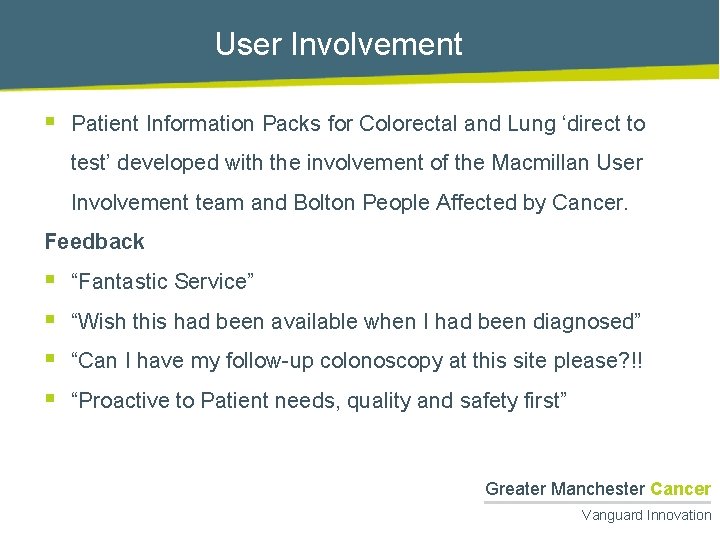 User Involvement

▪ Patient Information Packs for Colorectal and Lung ‘direct to test’ developed with the involvement of the Macmillan User Involvement team and Bolton People Affected by Cancer.

Feedback

▪ “Fantastic Service”

▪ “Wish this had been available when I had been diagnosed”

▪ “Can I have my follow-up colonoscopy at this site please?!!

▪ “Proactive to Patient needs, quality and safety first”

Greater Manchester Cancer

Vanguard Innovation